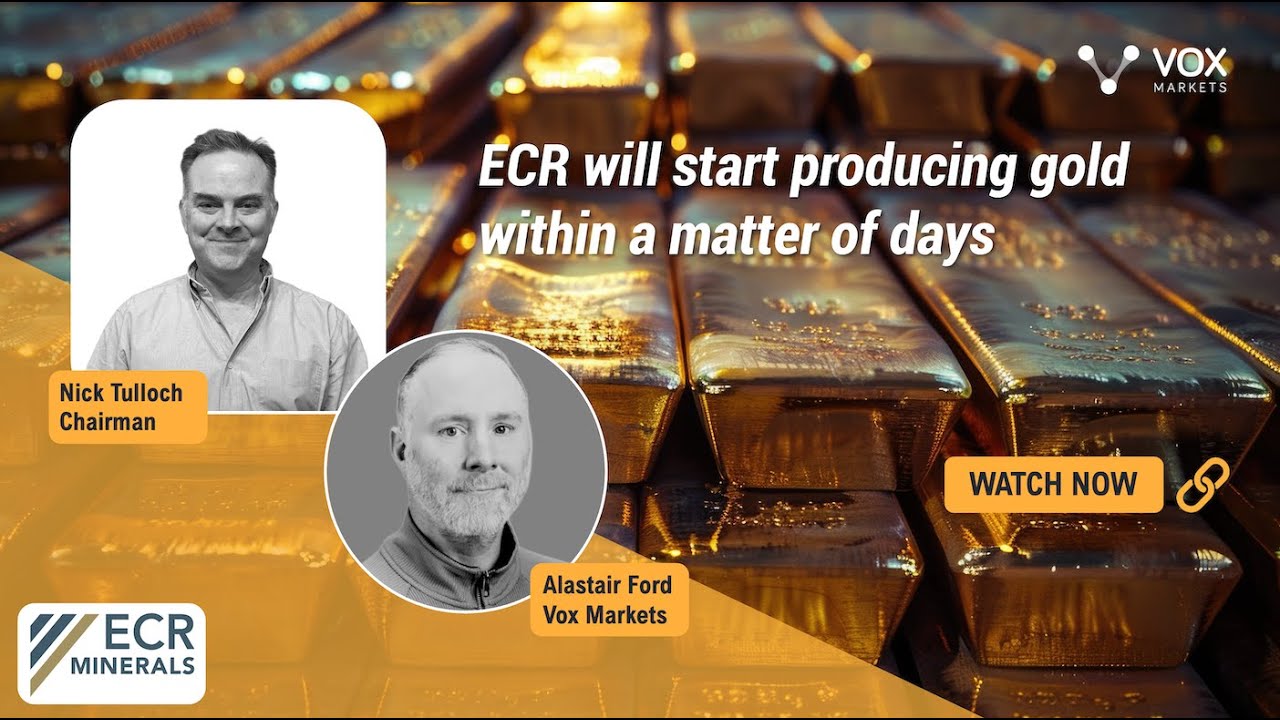 VOX
MARKETS

ECR will start producing gold within a matter of days

Nick Tulloch
Chairman

Alastair Ford
Vox Markets

WATCH NOW

ECR
MINERALS